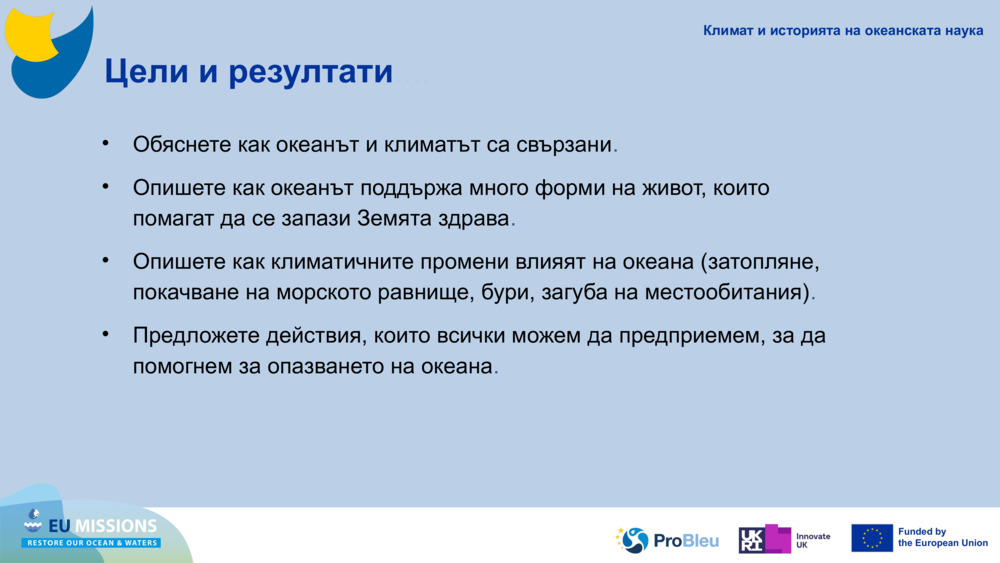 Климат и историята на океанската наука

Цели и резултати ...

• Обяснете как океанът и климатът са свързани.

• Опишете как океанът поддържа много форми на живот, които помагат да се запази Земята здрава.

• Опишете как климатичните промени влияят на океана (затопляне, покачване на морското равнище, бури, загуба на местообитания).

• Предложете действия, които всички можем да предприемем, за да помогнем за опазването на океана.

EU MISSIONS
RESTORE OUR OCEAN & WATERS

ProBleu

UKRI Innovate UK

Funded by the European Union